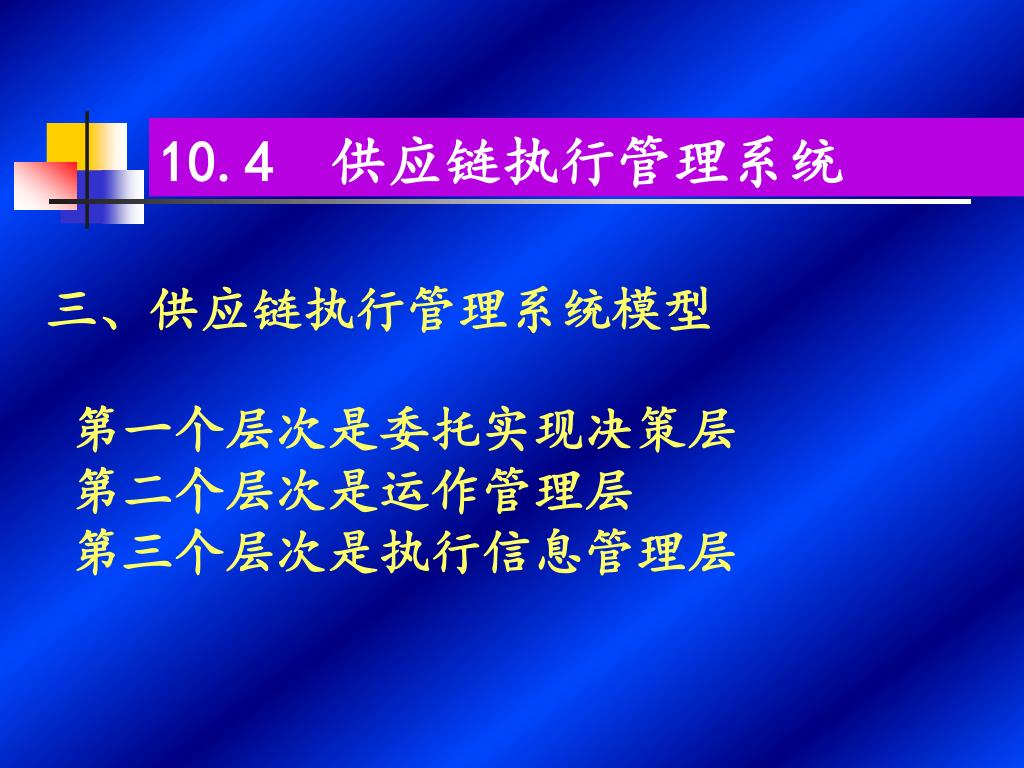 10.4 供应链执行管理系统

三、供应链执行管理系统模型

第一个层次是委托实现决策层
第二个层次是运作管理层
第三个层次是执行信息管理层